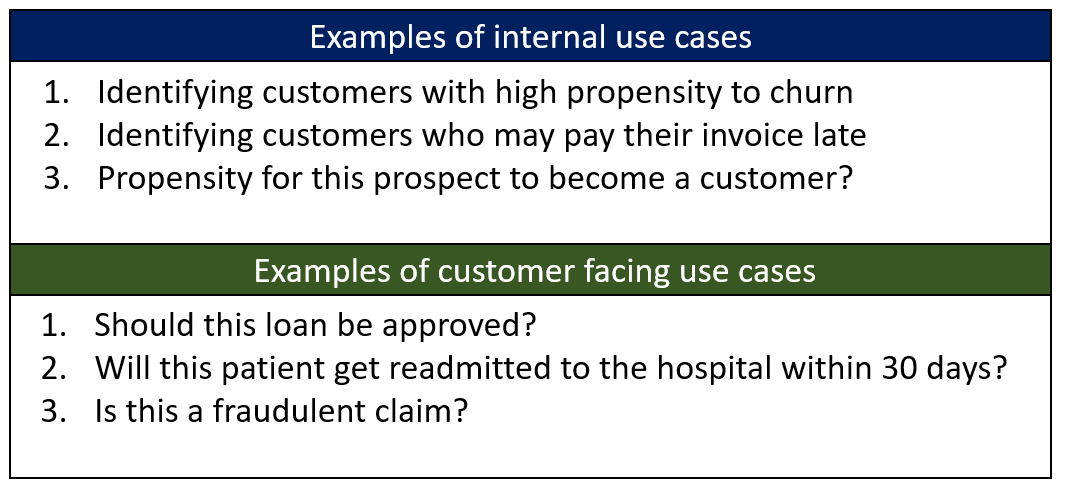 Examples of internal use cases

1. Identifying customers with high propensity to churn
2. Identifying customers who may pay their invoice late
3. Propensity for this prospect to become a customer?

Examples of customer facing use cases

1. Should this loan be approved?
2. Will this patient get readmitted to the hospital within 30 days?
3. Is this a fraudulent claim?